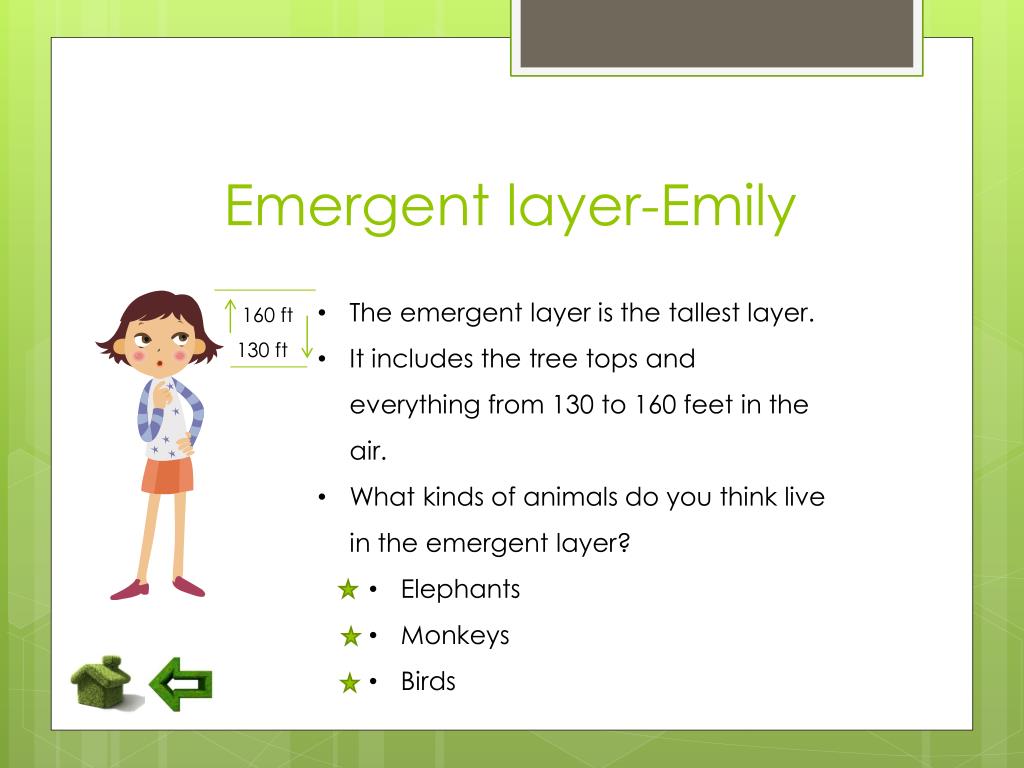 Emergent layer-Emily

160 ft
130 ft

• The emergent layer is the tallest layer.
• It includes the tree tops and everything from 130 to 160 feet in the air.
• What kinds of animals do you think live in the emergent layer?
  • Elephants
  • Monkeys
  • Birds